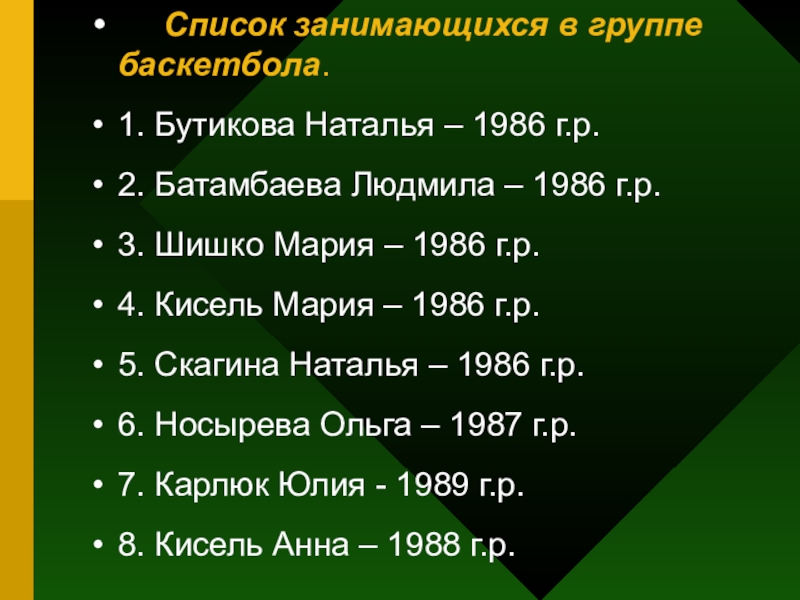 • Список занимающихся в группе баскетбола.

• 1. Бутикова Наталья – 1986 г.р.

• 2. Батамбаева Людмила – 1986 г.р.

• 3. Шишко Мария – 1986 г.р.

• 4. Кисель Мария – 1986 г.р.

• 5. Скагина Наталья – 1986 г.р.

• 6. Носырева Ольга – 1987 г.р.

• 7. Карлюк Юлия - 1989 г.р.

• 8. Кисель Анна – 1988 г.р.